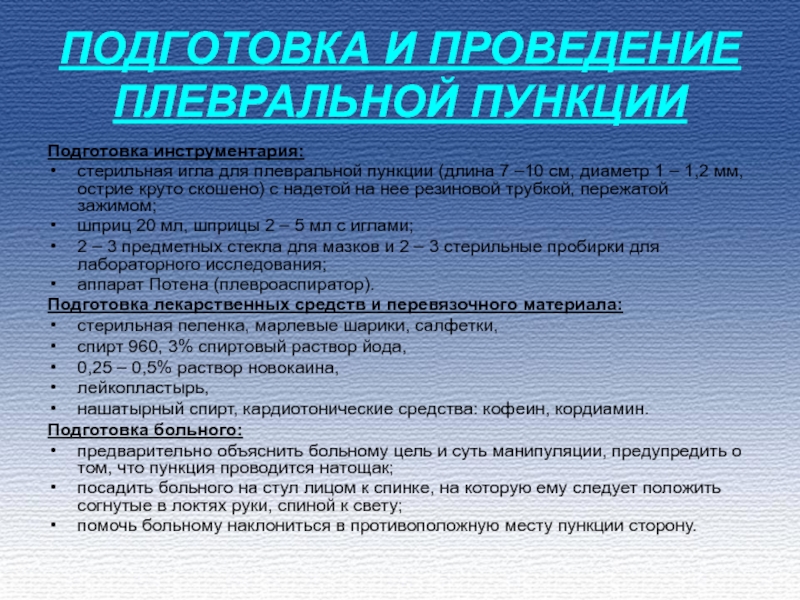 ПОДГОТОВКА И ПРОВЕДЕНИЕ ПЛЕВРАЛЬНОЙ ПУНКЦИИ

Подготовка инструментария:
• стерильная игла для плевральной пункции (длина 7 –10 см, диаметр 1 – 1,2 мм, острие круто скошено) с надетой на нее резиновой трубкой, пережатой зажимом;
• шприц 20 мл, шприцы 2 – 5 мл с иглами;
• 2 – 3 предметных стекла для мазков и 2 – 3 стерильные пробирки для лабораторного исследования;
• аппарат Потена (плевроаспиратор).
Подготовка лекарственных средств и перевязочного материала:
• стерильная пеленка, марлевые шарики, салфетки,
• спирт 960, 3% спиртовый раствор йода,
• 0,25 – 0,5% раствор новокаина,
• лейкопластырь,
• нашатырный спирт, кардиотонические средства: кофеин, кордиамин.
Подготовка больного:
• предварительно объяснить больному цель и суть манипуляции, предупредить о том, что пункция проводится натощак;
• посадить больного на стул лицом к спинке, на которую ему следует положить согнутые в локтях руки, спиной к свету;
• помочь больному наклониться в противоположную месту пункции сторону.